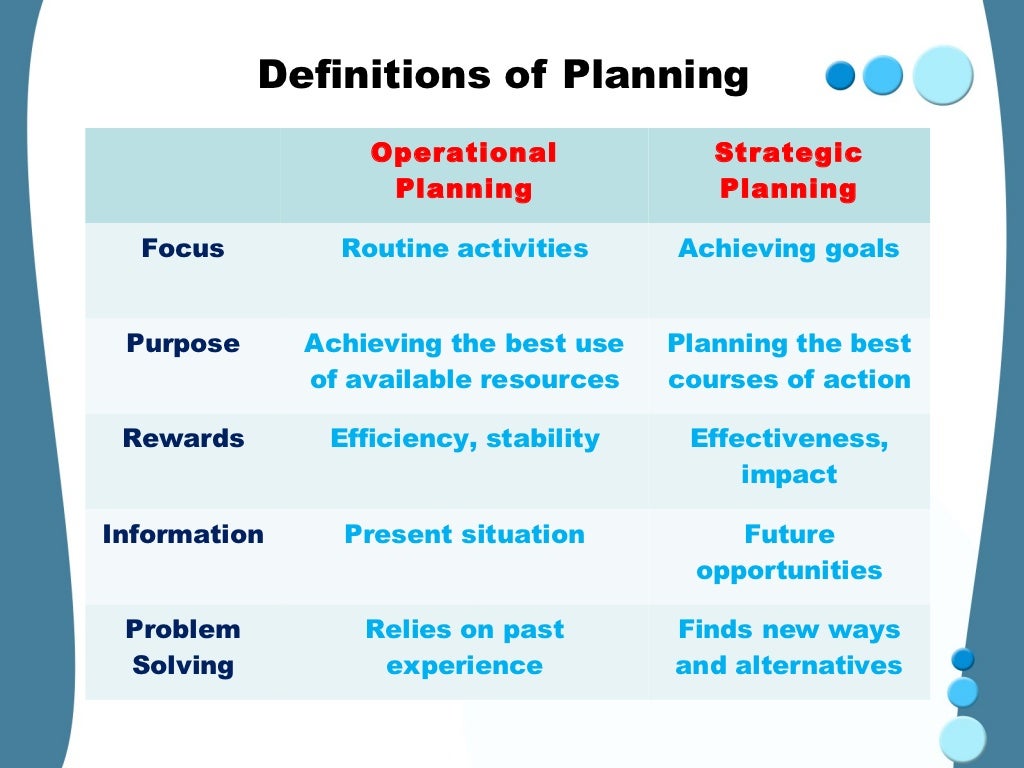 Definitions of Planning

| | Operational Planning | Strategic Planning |
|---|---|---|
| Focus | Routine activities | Achieving goals |
| Purpose | Achieving the best use of available resources | Planning the best courses of action |
| Rewards | Efficiency, stability | Effectiveness, impact |
| Information | Present situation | Future opportunities |
| Problem Solving | Relies on past experience | Finds new ways and alternatives |